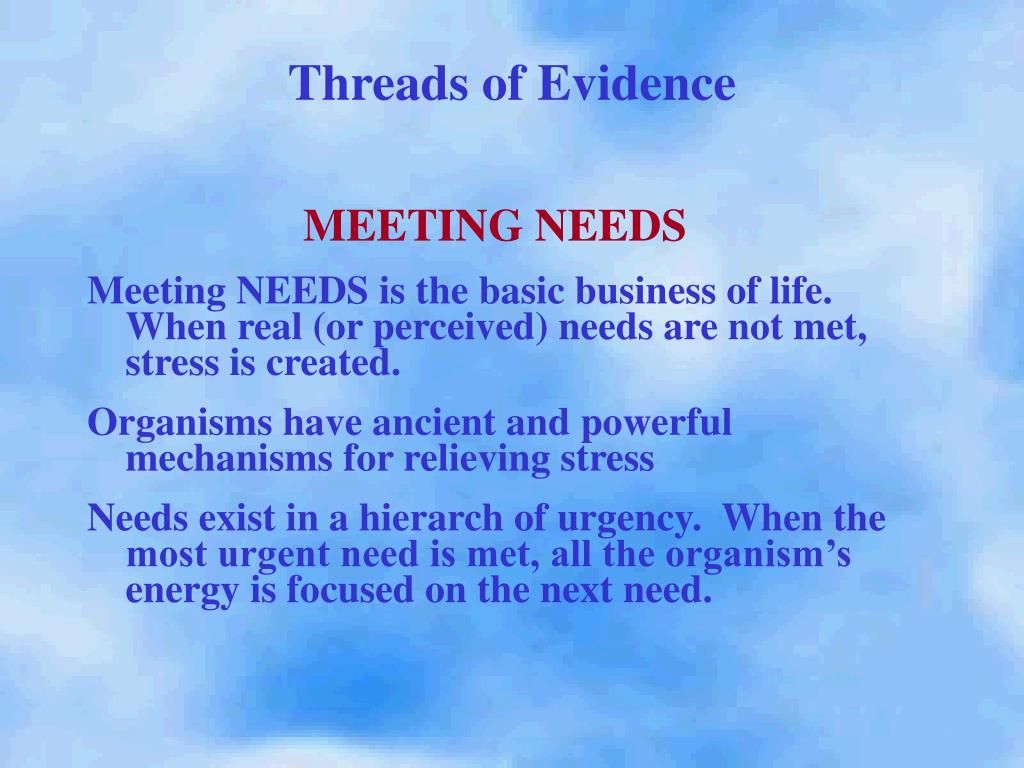 Threads of Evidence

MEETING NEEDS

Meeting NEEDS is the basic business of life. When real (or perceived) needs are not met, stress is created.

Organisms have ancient and powerful mechanisms for relieving stress

Needs exist in a hierarch of urgency.  When the most urgent need is met, all the organism’s energy is focused on the next need.